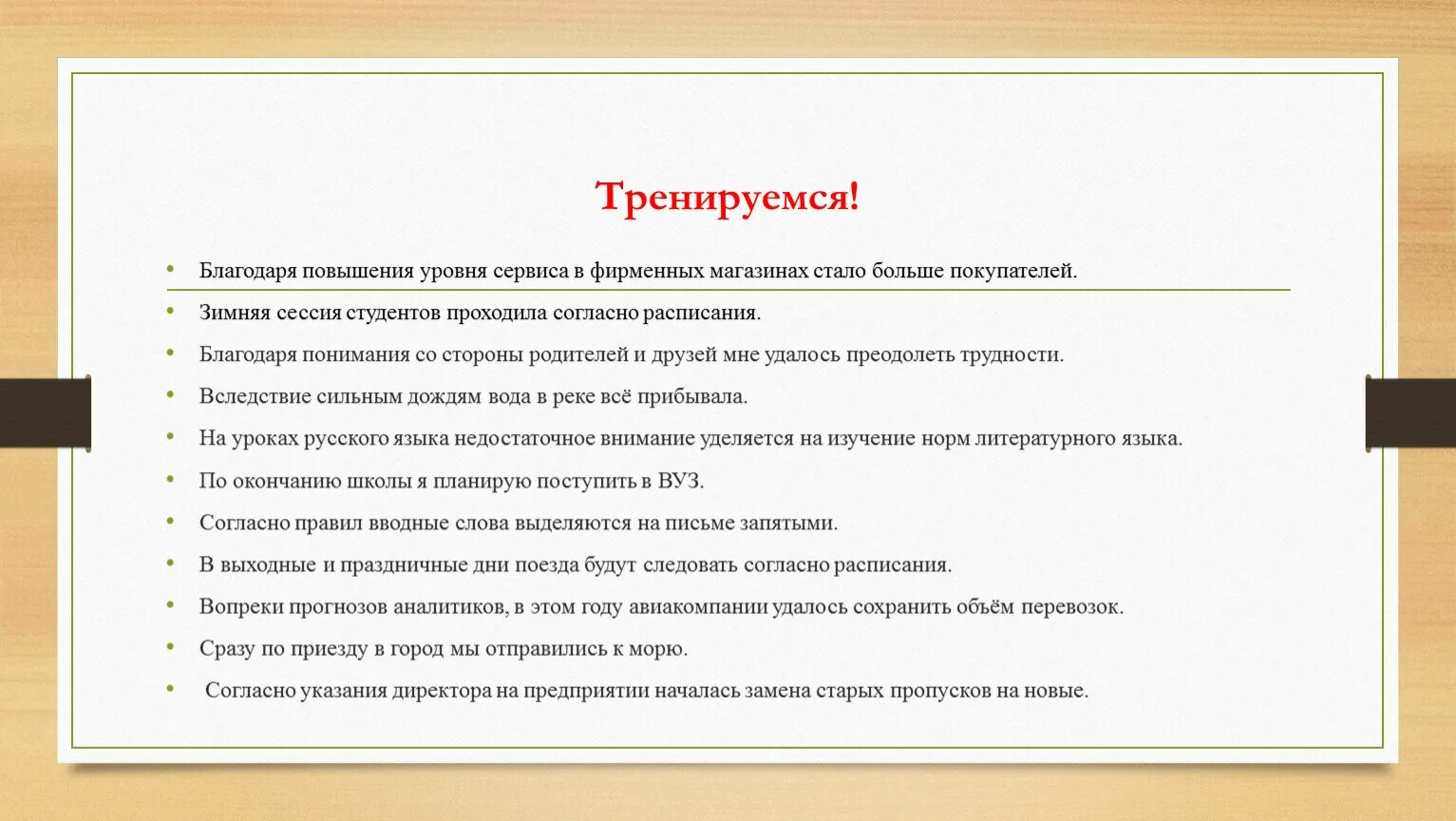 Тренируемся!

• Благодаря повышения уровня сервиса в фирменных магазинах стало больше покупателей.
• Зимняя сессия студентов проходила согласно расписания.
• Благодаря понимания со стороны родителей и друзей мне удалось преодолеть трудности.
• Вследствие сильным дождям вода в реке всё прибывала.
• На уроках русского языка недостаточное внимание уделяется на изучение норм литературного языка.
• По окончанию школы я планирую поступить в ВУЗ.
• Согласно правил вводные слова выделяются на письме запятыми.
• В выходные и праздничные дни поезда будут следовать согласно расписания.
• Вопреки прогнозов аналитиков, в этом году авиакомпании удалось сохранить объём перевозок.
• Сразу по приезду в город мы отправились к морю.
• Согласно указания директора на предприятии началась замена старых пропусков на новые.